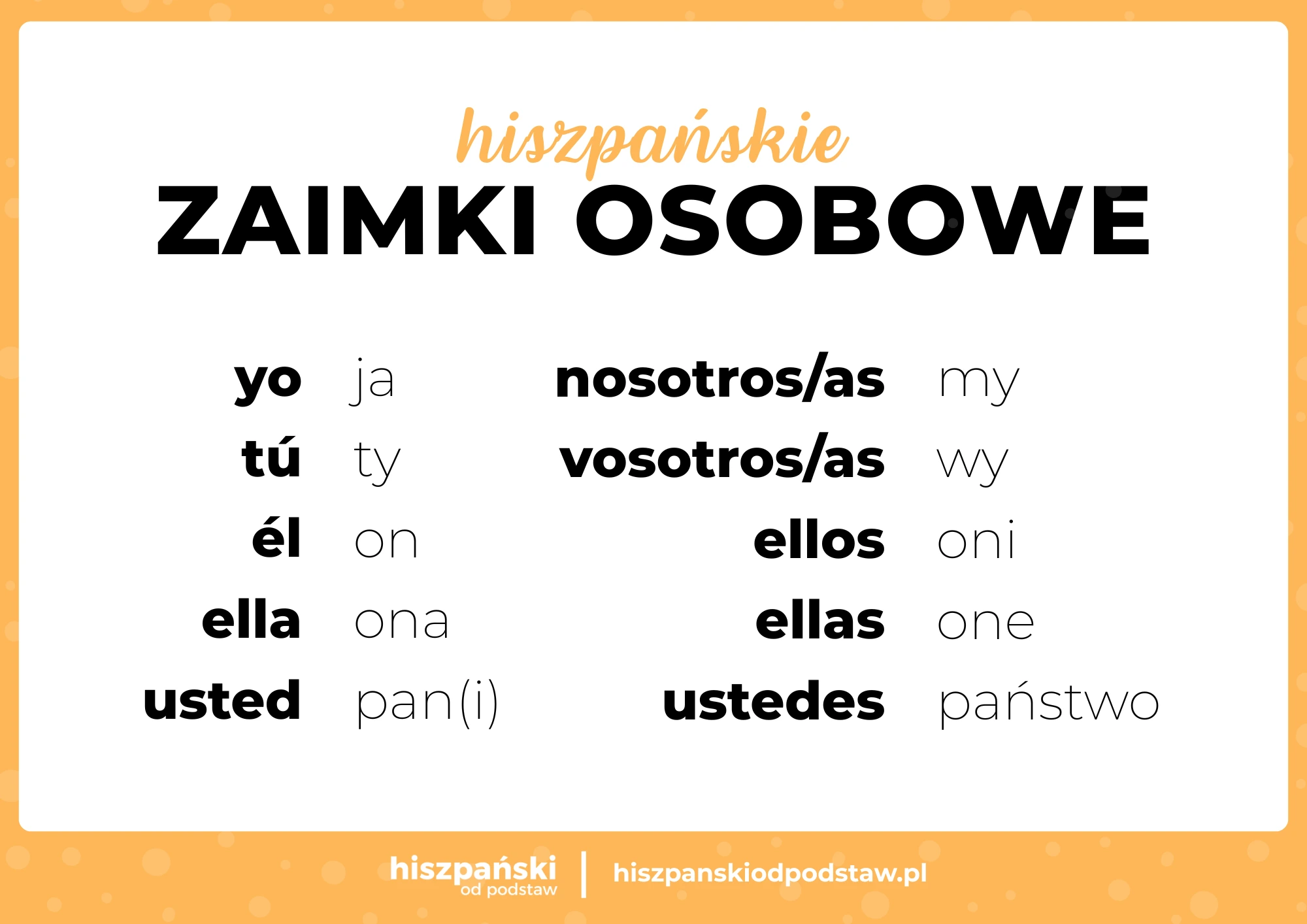 hiszpańskie
ZAIMKI OSOBOWE

yo ja
tú ty
él on
ella ona
usted pan(i)

nosotros/as my
vosotros/as wy
ellos oni
ellas one
ustedes państwo

hiszpański od podstaw | hiszpanskiodpodstaw.pl